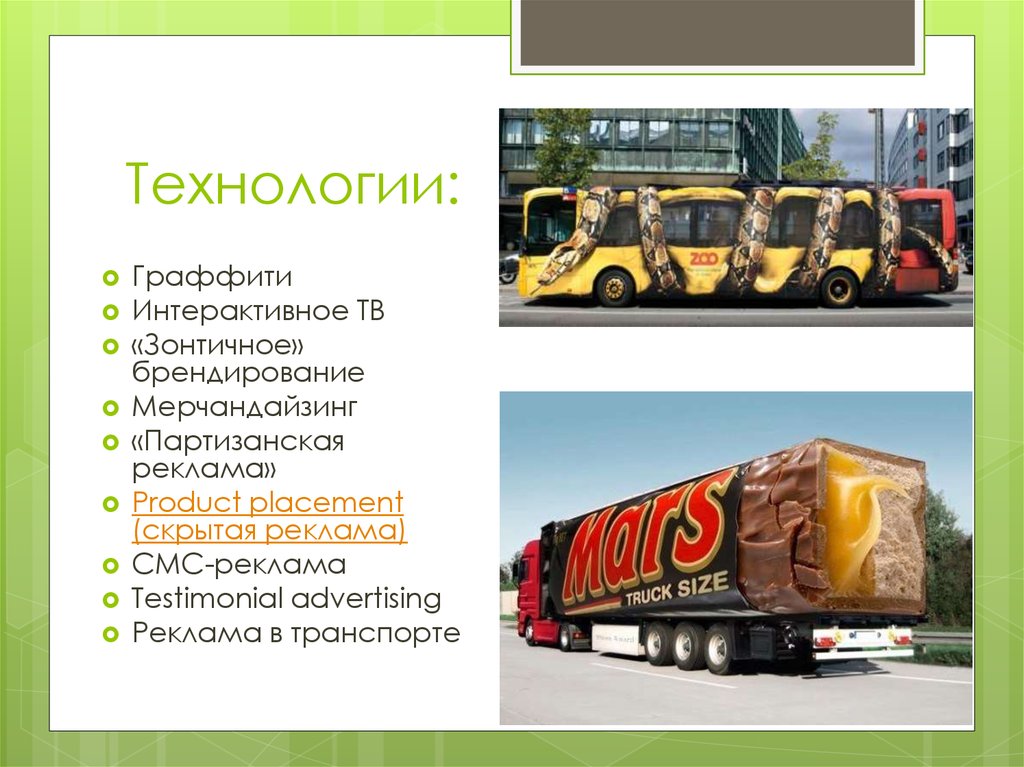 Технологии:

Граффити
Интерактивное ТВ
«Зонтичное» брендирование
Мерчандайзинг
«Партизанская реклама»
Product placement (скрытая реклама)
СМС-реклама
Testimonial advertising
Реклама в транспорте

ZOO

Mars
TRUCK SIZE